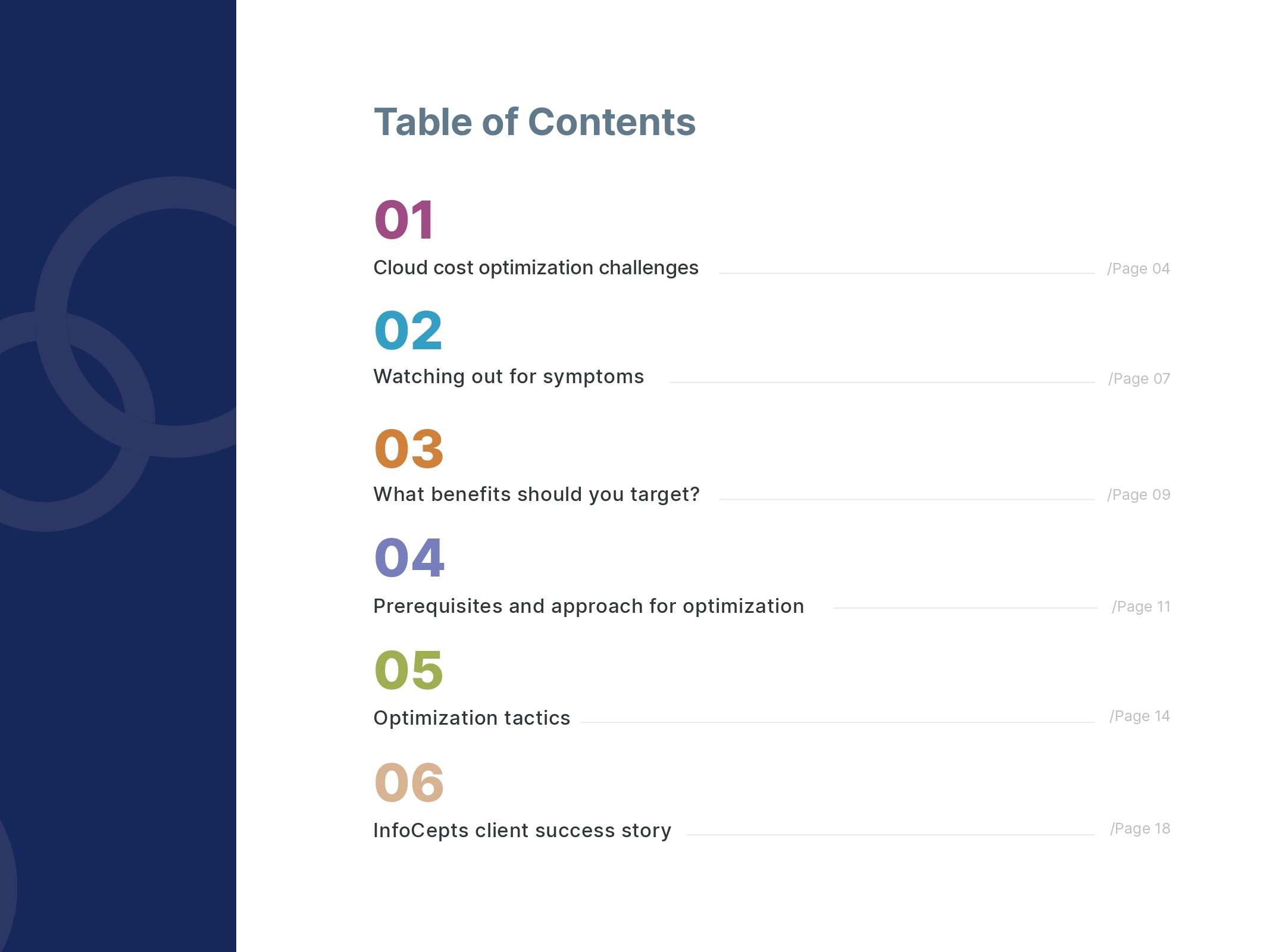 Table of Contents

01
Cloud cost optimization challenges /Page 04

02
Watching out for symptoms /Page 07

03
What benefits should you target? /Page 09

04
Prerequisites and approach for optimization /Page 11

05
Optimization tactics /Page 14

06
InfoCepts client success story /Page 18